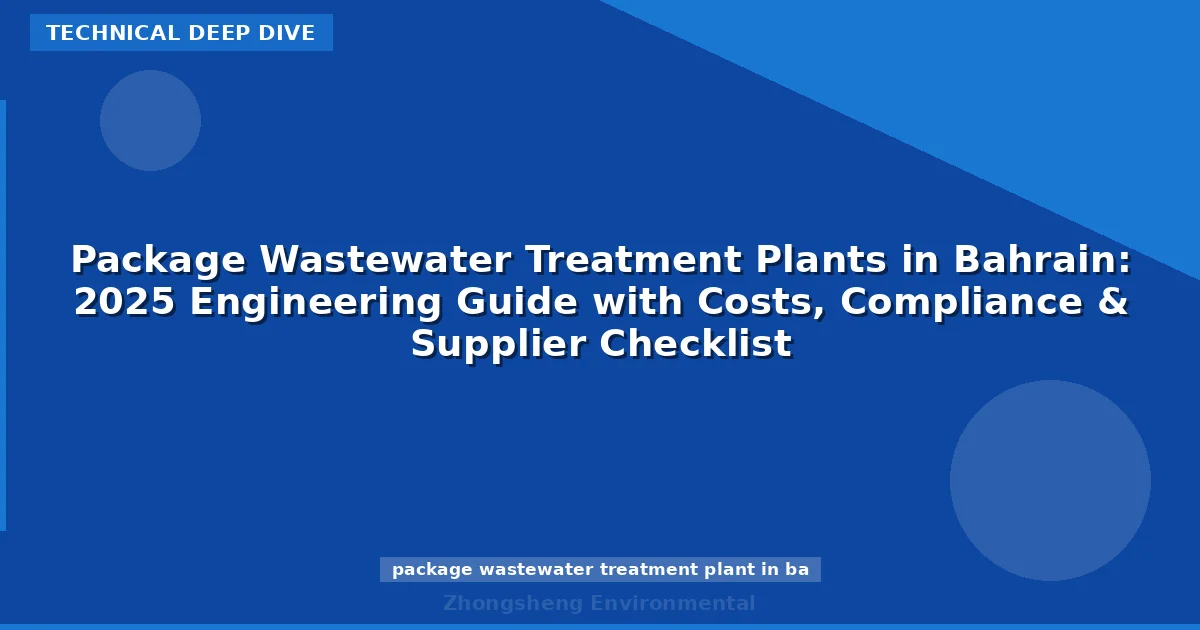 TECHNICAL DEEP DIVE

Package Wastewater Treatment Plants in Bahrain: 2025 Engineering Guide with Costs, Compliance & Supplier Checklist

package wastewater treatment plant in ba

Zhongsheng Environmental